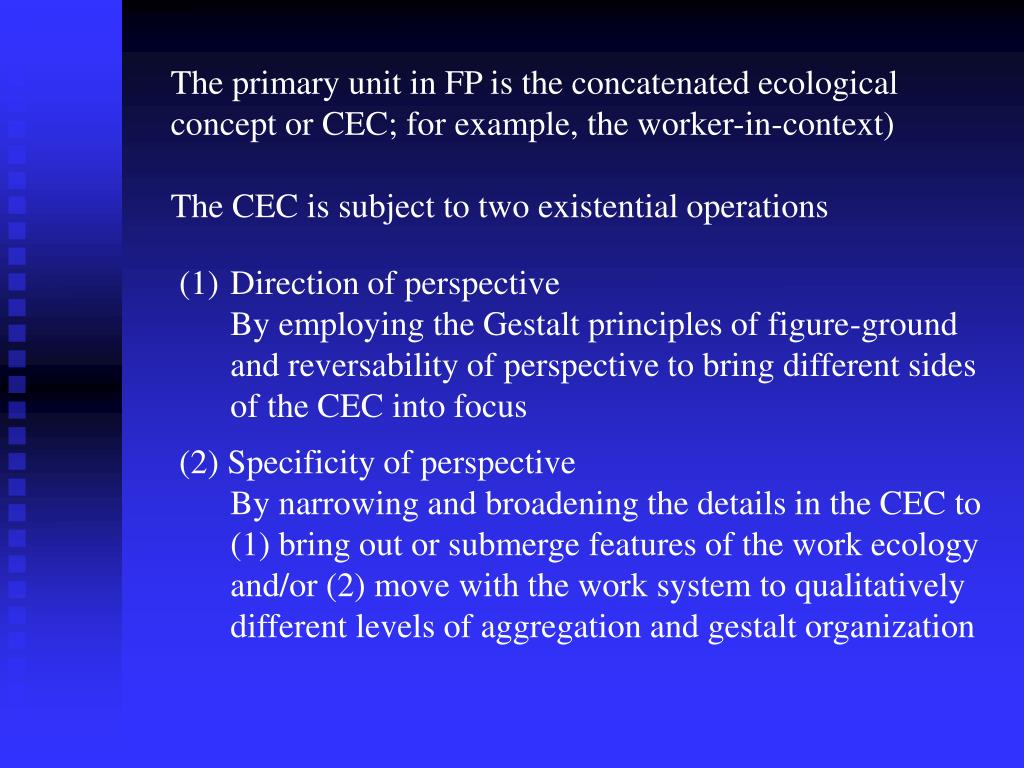 The primary unit in FP is the concatenated ecological concept or CEC; for example, the worker-in-context)

The CEC is subject to two existential operations

(1) Direction of perspective
By employing the Gestalt principles of figure-ground and reversability of perspective to bring different sides of the CEC into focus

(2) Specificity of perspective
By narrowing and broadening the details in the CEC to (1) bring out or submerge features of the work ecology and/or (2) move with the work system to qualitatively different levels of aggregation and gestalt organization